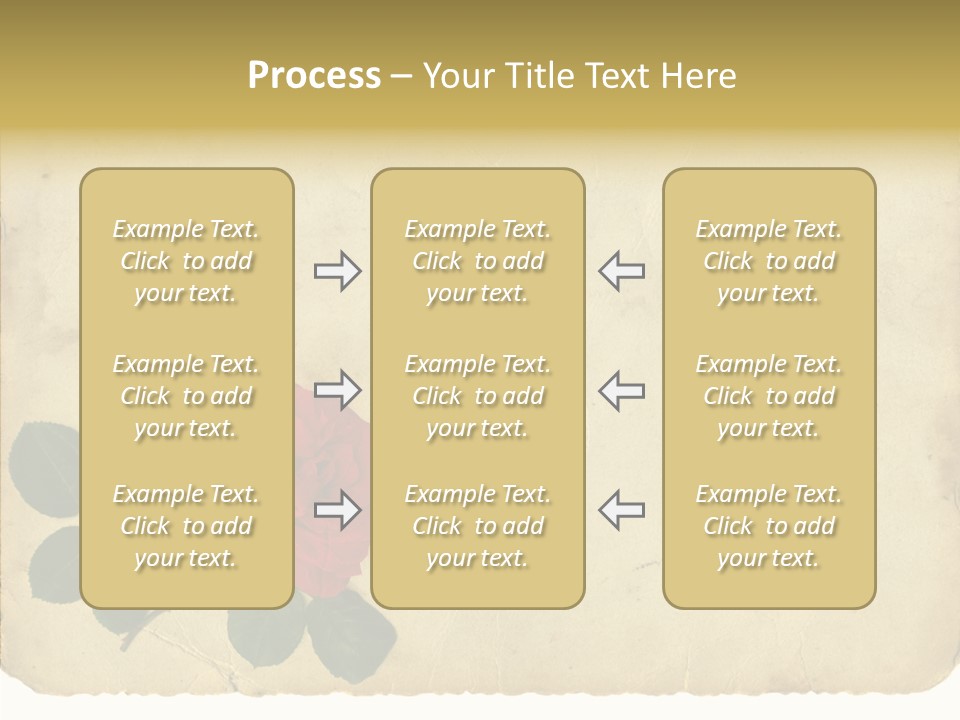 Process – Your Title Text Here

Example Text. Click to add your text.

Example Text. Click to add your text.

Example Text. Click to add your text.

Example Text. Click to add your text.

Example Text. Click to add your text.

Example Text. Click to add your text.

Example Text. Click to add your text.

Example Text. Click to add your text.

Example Text. Click to add your text.